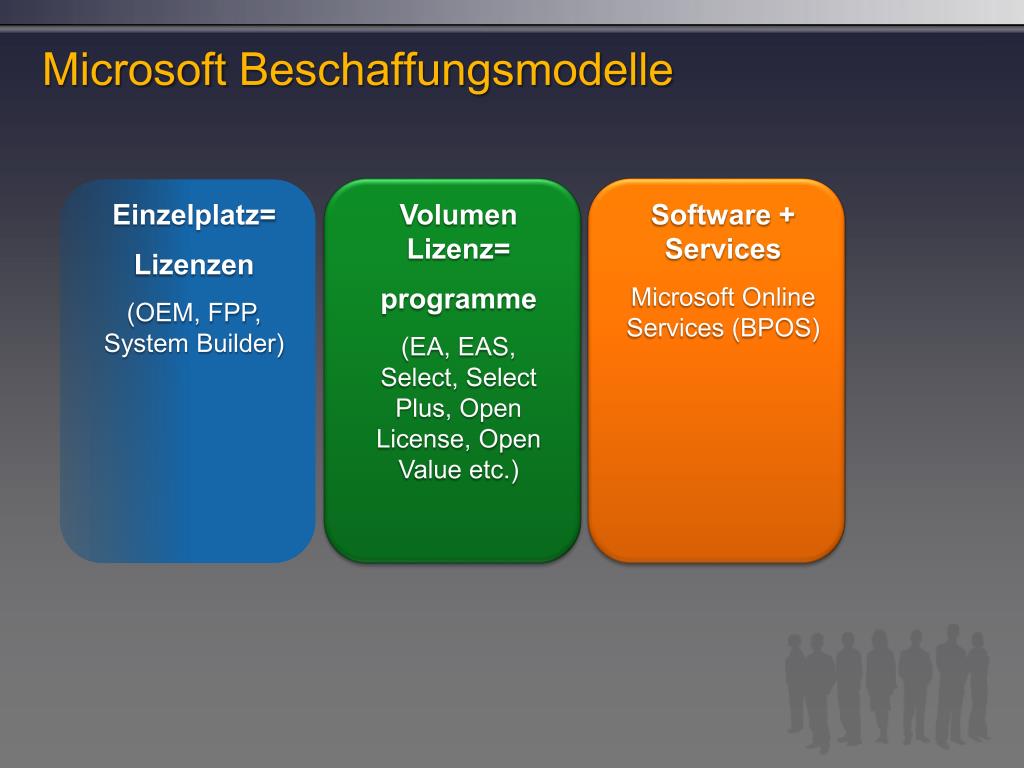 Microsoft Beschaffungsmodelle

Einzelplatz=

Lizenzen

(OEM, FPP, System Builder)

Volumen Lizenz=

programme

(EA, EAS, Select, Select Plus, Open License, Open Value etc.)

Software + Services

Microsoft Online Services (BPOS)